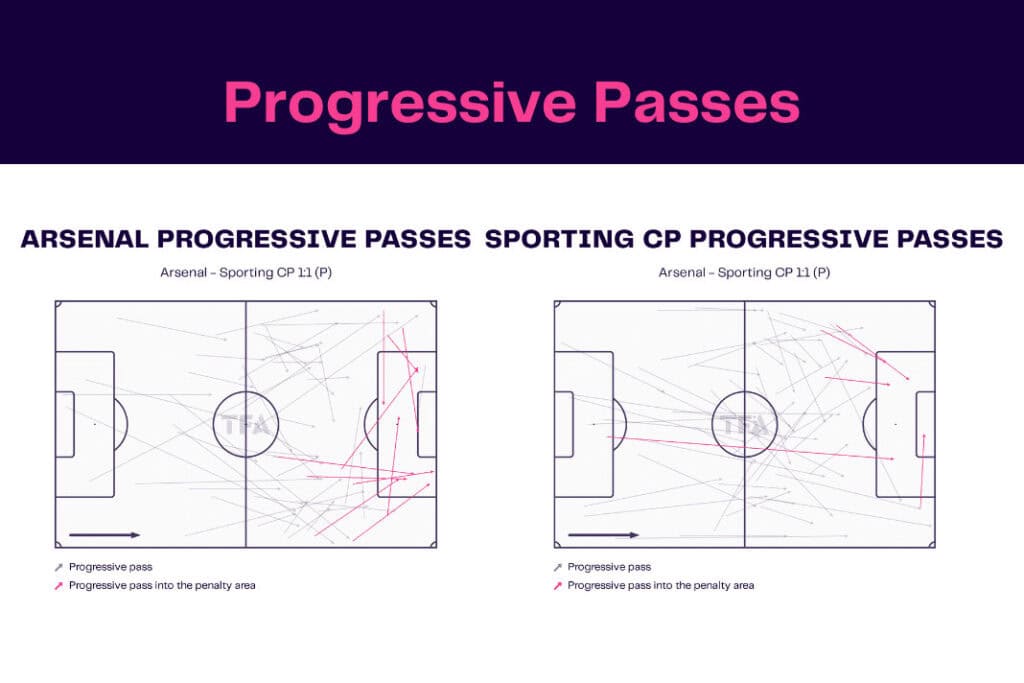 Progressive Passes

ARSENAL PROGRESSIVE PASSES

Arsenal - Sporting CP 1:1 (P)

TFA

Progressive pass
Progressive pass into the penalty area

SPORTING CP PROGRESSIVE PASSES

Arsenal - Sporting CP 1:1 (P)

TFA

Progressive pass
Progressive pass into the penalty area